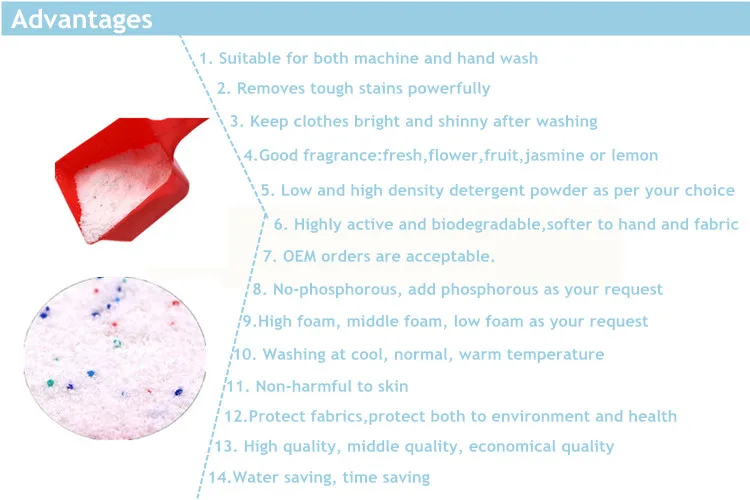 Advantages

1. Suitable for both machine and hand wash

2. Removes tough stains powerfully

3. Keep clothes bright and shinny after washing

4.Good fragrance:fresh,flower,fruit,jasmine or lemon

5. Low and high density detergent powder as per your choice

6. Highly active and biodegradable,softer to hand and fabric

7. OEM orders are acceptable.

8. No-phosphorous, add phosphorous as your request

9.High foam, middle foam, low foam as your request

10. Washing at cool, normal, warm temperature

11. Non-harmful to skin

12.Protect fabrics,protect both to environment and health

13. High quality, middle quality, economical quality

14.Water saving, time saving